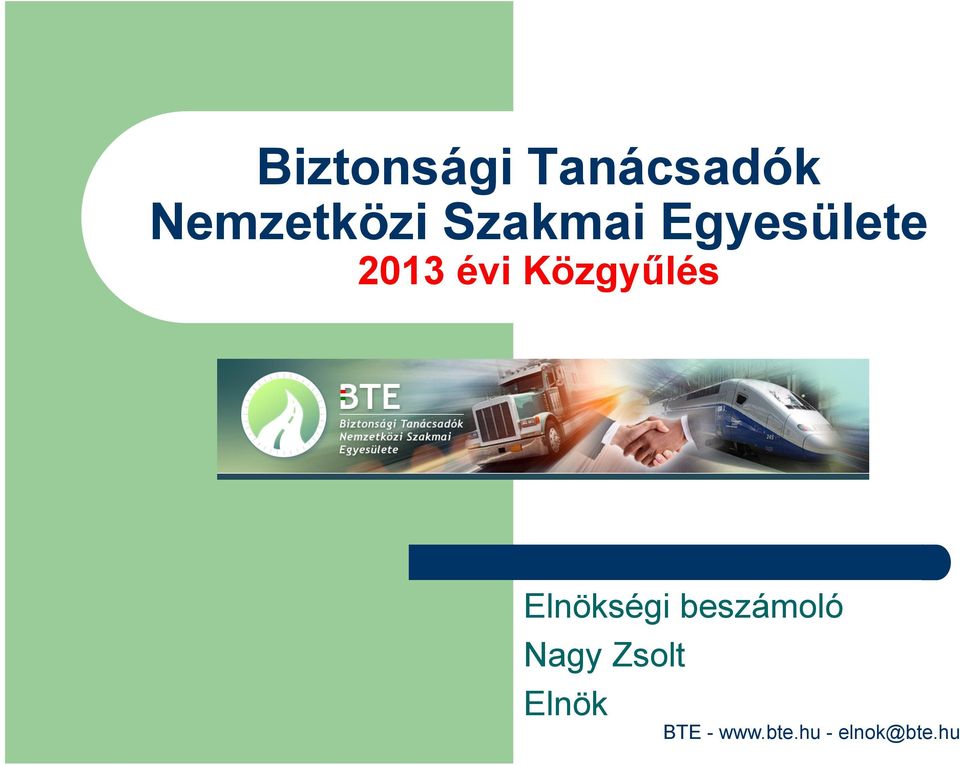 Biztonsági Tanácsadók Nemzetközi Szakmai Egyesülete
2013 évi Közgyűlés

BTE
Biztonsági Tanácsadók Nemzetközi Szakmai Egyesülete

Elnökségi beszámoló
Nagy Zsolt
Elnök

BTE - www.bte.hu - elnok@bte.hu